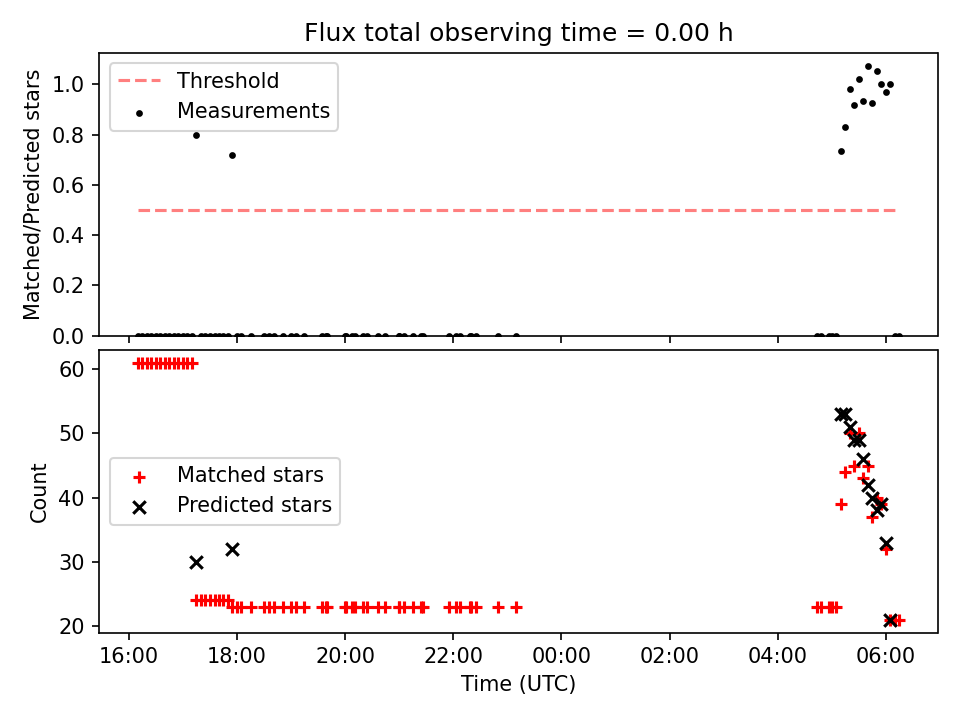 Flux total observing time = 0.00 h

Threshold
Measurements

Matched/Predicted stars

1.0
0.8
0.6
0.4
0.2
0.0

Matched stars
Predicted stars

Count

60
50
40
30
20

16:00
18:00
20:00
22:00
00:00
02:00
04:00
06:00

Time (UTC)